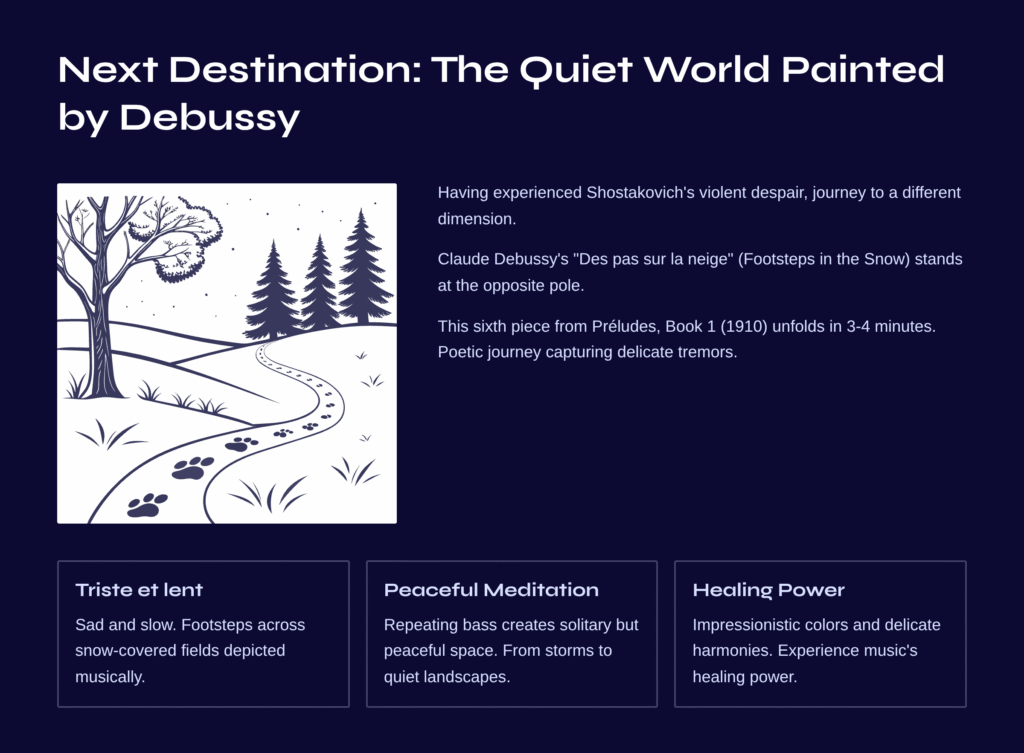 Next Destination: The Quiet World Painted by Debussy

Having experienced Shostakovich's violent despair, journey to a different dimension.

Claude Debussy's "Des pas sur la neige" (Footsteps in the Snow) stands at the opposite pole.

This sixth piece from Préludes, Book 1 (1910) unfolds in 3-4 minutes. Poetic journey capturing delicate tremors.

Triste et lent

Sad and slow. Footsteps across snow-covered fields depicted musically.

Peaceful Meditation

Repeating bass creates solitary but peaceful space. From storms to quiet landscapes.

Healing Power

Impressionistic colors and delicate harmonies. Experience music's healing power.